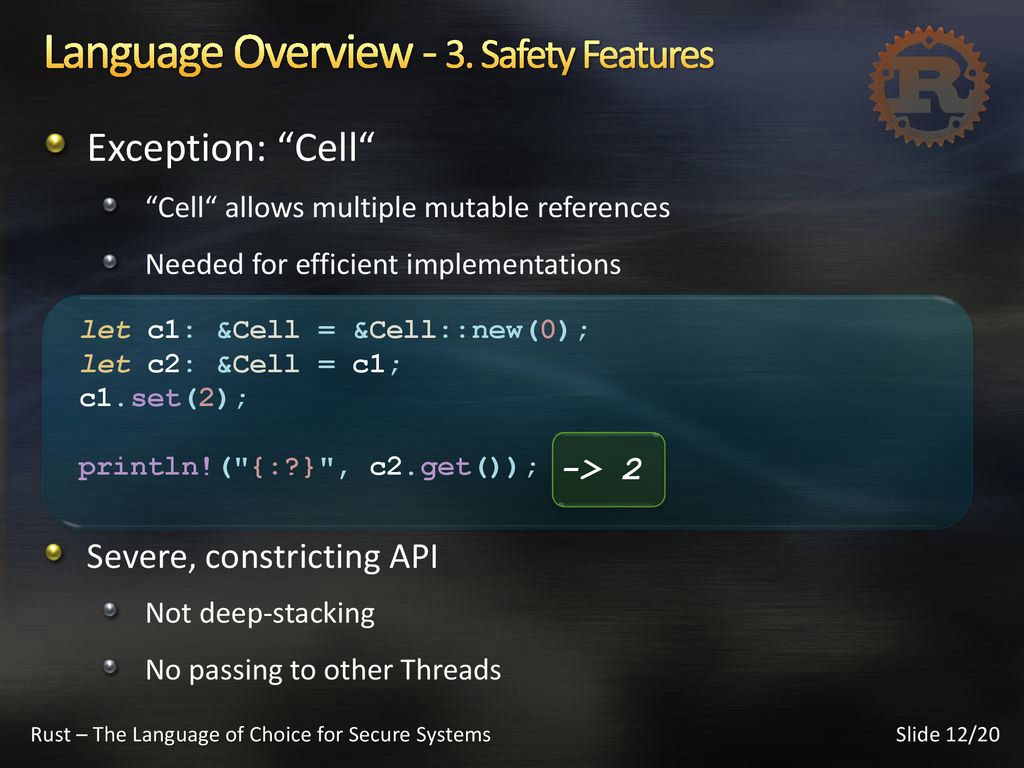 Language Overview - 3. Safety Features

Exception: “Cell“

“Cell“ allows multiple mutable references

Needed for efficient implementations

let c1: &Cell = &Cell::new(0);
let c2: &Cell = c1;
c1.set(2);

println!("{:?}", c2.get());

-> 2

Severe, constricting API

Not deep-stacking

No passing to other Threads

Rust – The Language of Choice for Secure Systems

Slide 12/20